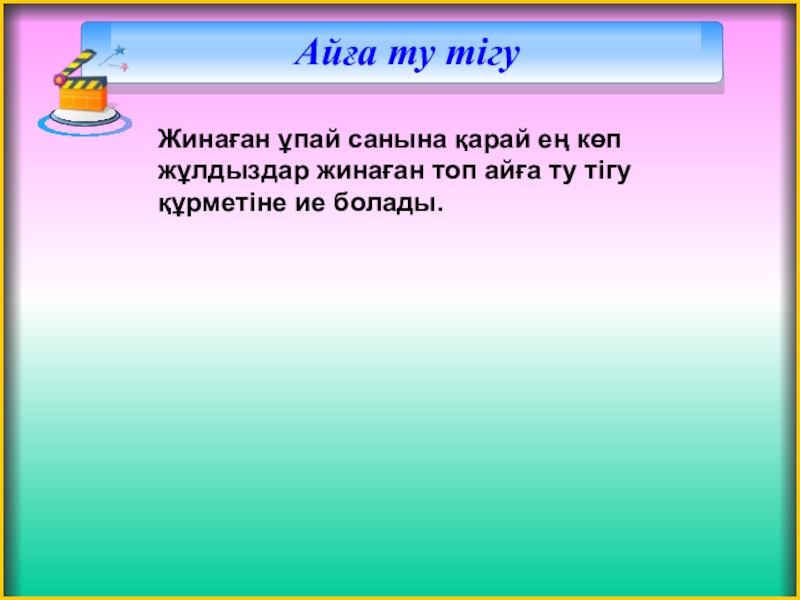 Айға ту тігу

Жинаған ұпай санына қарай ең көп жұлдыздар жинаған топ айға ту тігу құрметіне ие болады.